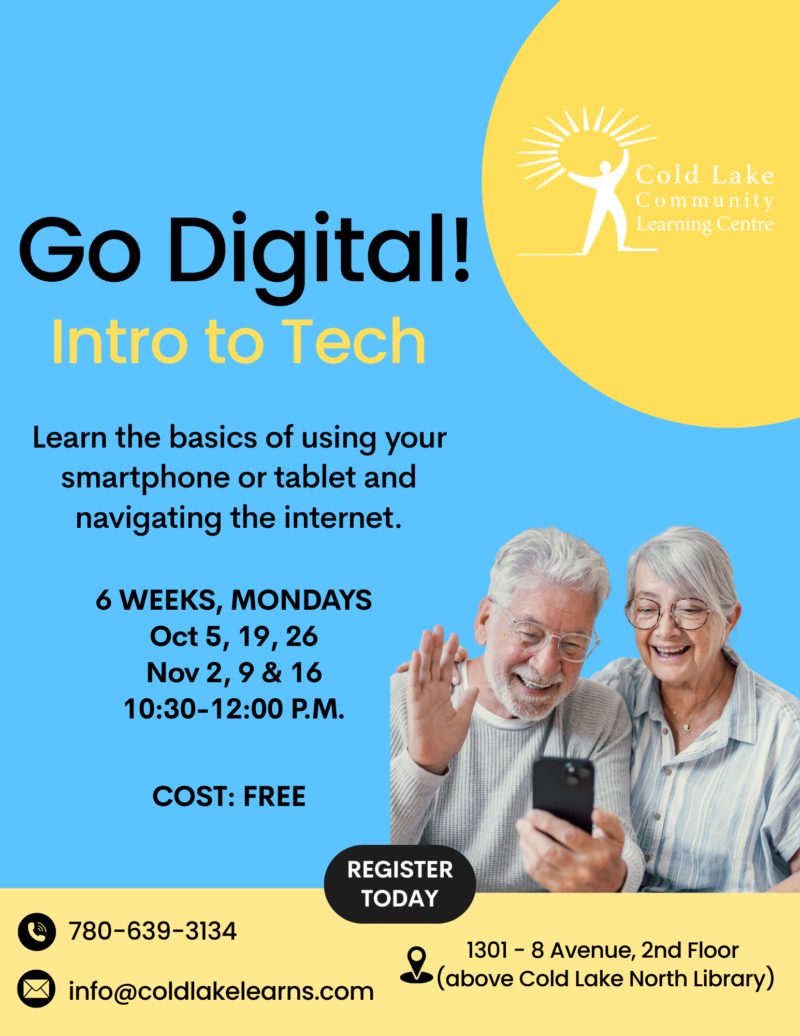 Cold Lake Community Learning Centre

Go Digital!

Intro to Tech

Learn the basics of using your smartphone or tablet and navigating the internet.

6 WEEKS, MONDAYS
Oct 5, 19, 26
Nov 2, 9 & 16
10:30-12:00 P.M.

COST: FREE

REGISTER TODAY

780-639-3134

info@coldlakelearns.com

1301 - 8 Avenue, 2nd Floor (above Cold Lake North Library)